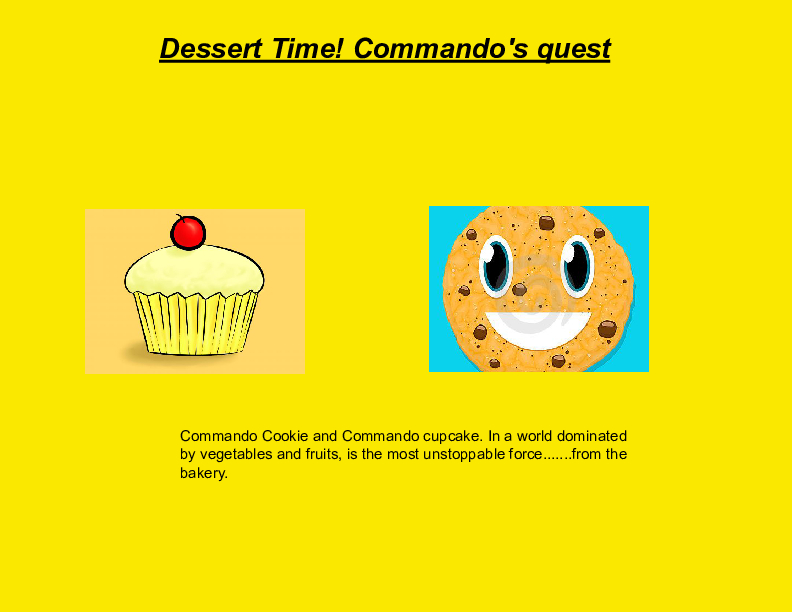 Dessert Time! Commando's quest

Commando Cookie and Commando cupcake. In a world dominated by vegetables and fruits, is the most unstoppable force.......from the bakery.